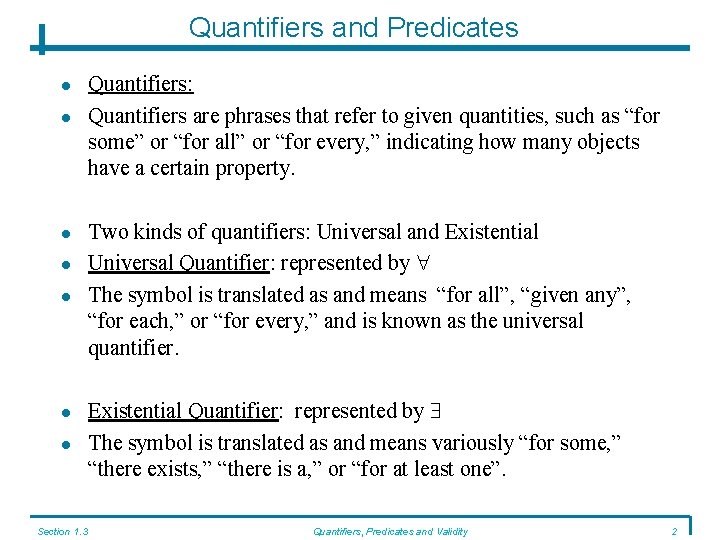 Quantifiers and Predicates

- Quantifiers:
- Quantifiers are phrases that refer to given quantities, such as “for some” or “for all” or “for every,” indicating how many objects have a certain property.

- Two kinds of quantifiers: Universal and Existential
- Universal Quantifier: represented by $\forall$
- The symbol is translated as and means “for all”, “given any”, “for each,” or “for every,” and is known as the universal quantifier.

- Existential Quantifier: represented by $\exists$
- The symbol is translated as and means variously “for some,” “there exists,” “there is a,” or “for at least one”.

Section 1.3 Quantifiers, Predicates and Validity 2